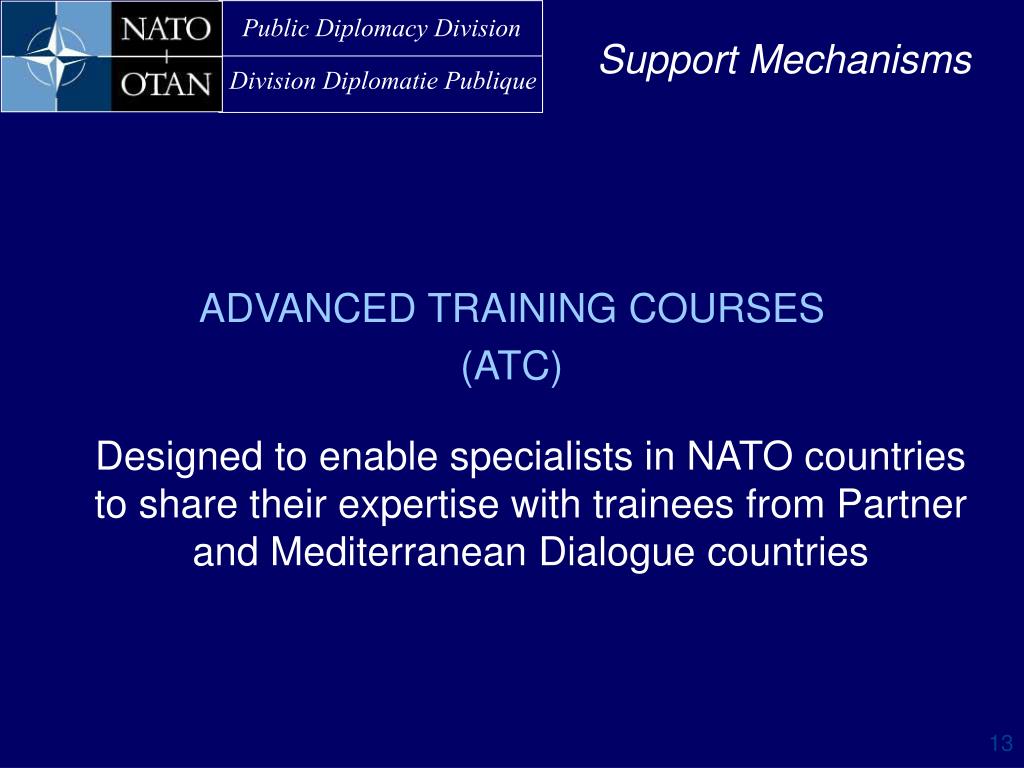 NATO
OTAN

Public Diplomacy Division
Division Diplomatie Publique

Support Mechanisms

ADVANCED TRAINING COURSES
(ATC)

Designed to enable specialists in NATO countries to share their expertise with trainees from Partner and Mediterranean Dialogue countries

13